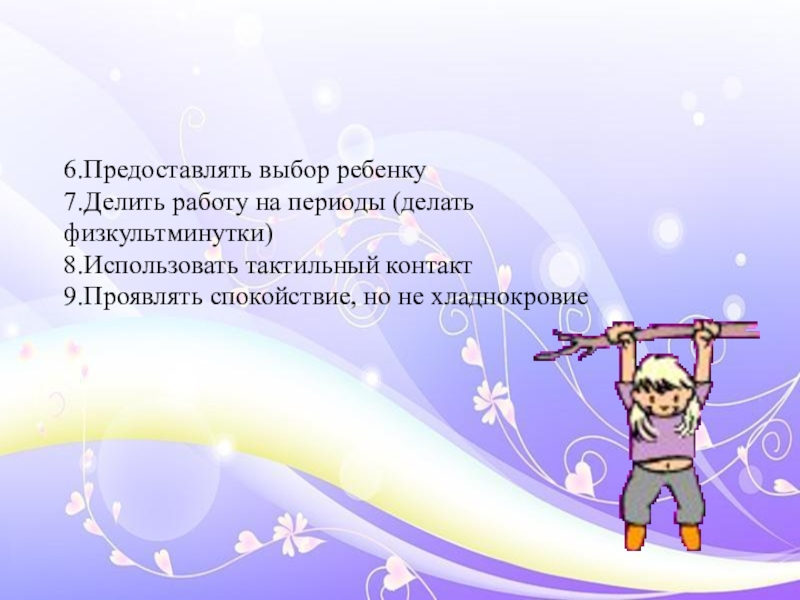 6.Предоставлять выбор ребенку
7.Делить работу на периоды (делать физкультминутки)
8.Использовать тактильный контакт
9.Проявлять спокойствие, но не хладнокровие